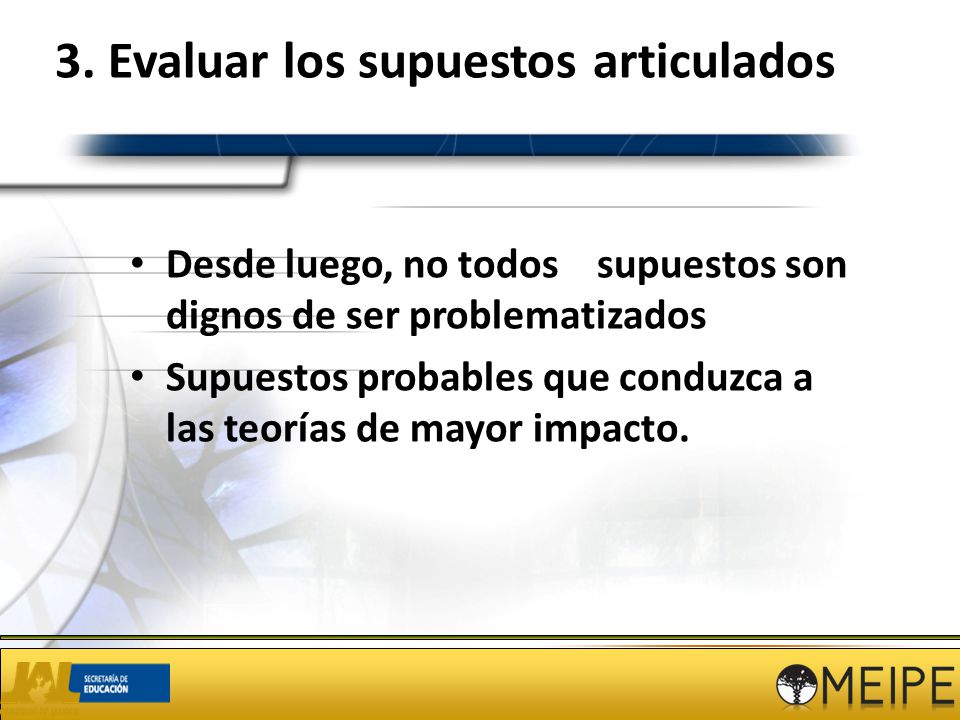 3. Evaluar los supuestos articulados

• Desde luego, no todos supuestos son dignos de ser problematizados
• Supuestos probables que conduzca a las teorías de mayor impacto.

JAL SECRETARÍA DE EDUCACIÓN

MEIPE